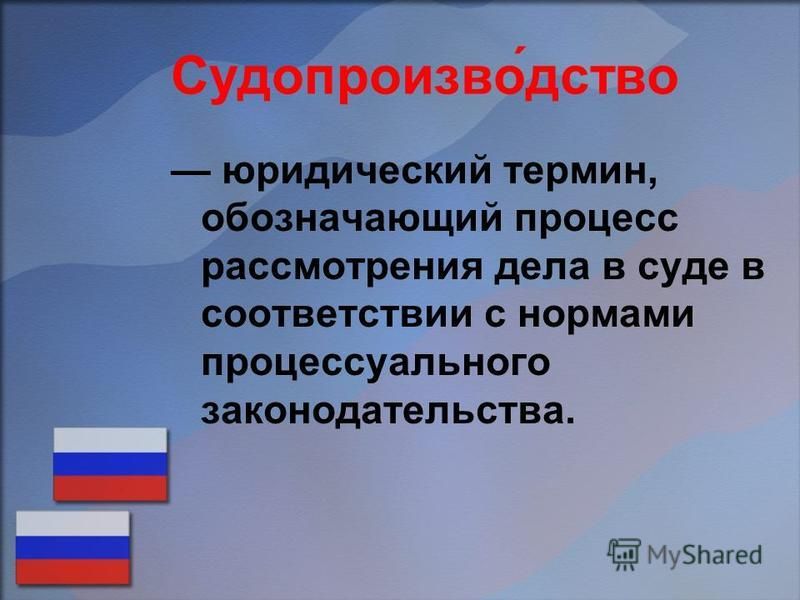 Судопроизво́дство

— юридический термин, обозначающий процесс рассмотрения дела в суде в соответствии с нормами процессуального законодательства.

MyShared